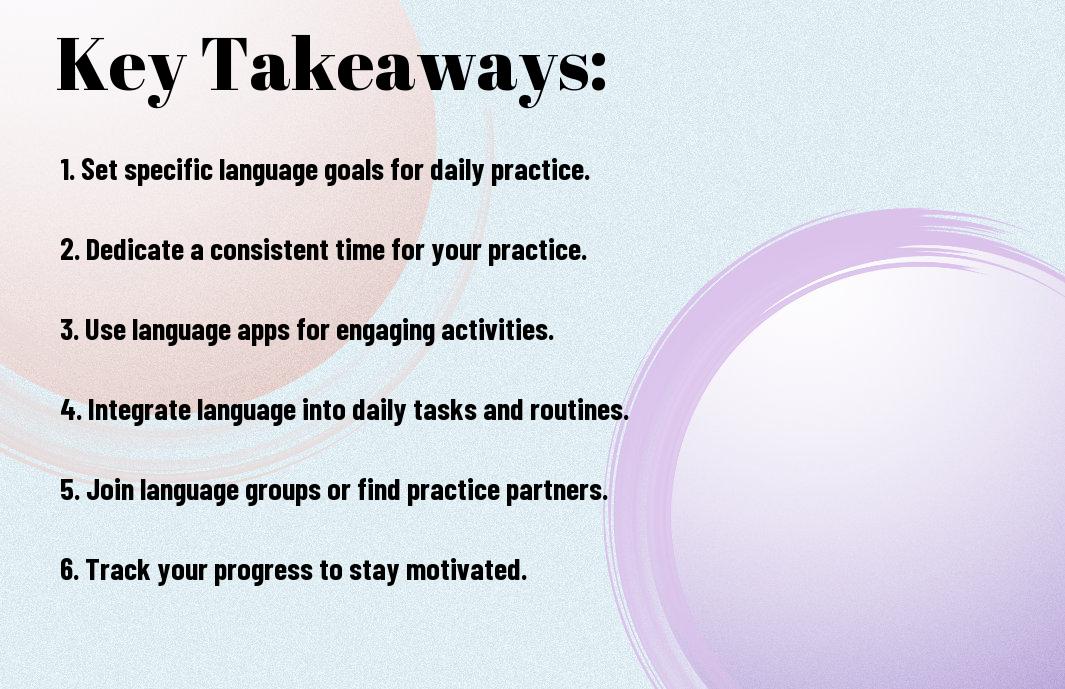 Key Takeaways:

1. Set specific language goals for daily practice.

2. Dedicate a consistent time for your practice.

3. Use language apps for engaging activities.

4. Integrate language into daily tasks and routines.

5. Join language groups or find practice partners.

6. Track your progress to stay motivated.